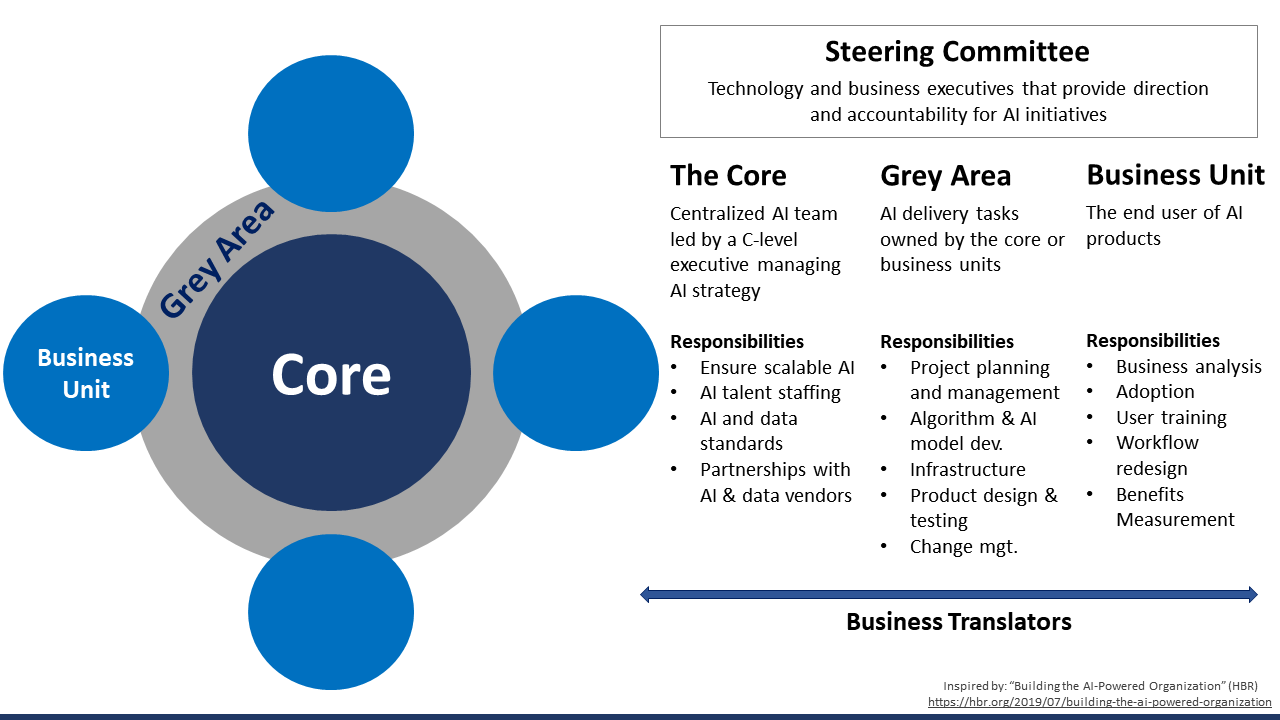 Grey Area

Business Unit

Core

Steering Committee

Technology and business executives that provide direction and accountability for AI initiatives

The Core

Centralized AI team led by a C-level executive managing AI strategy

Responsibilities
• Ensure scalable AI
• AI talent staffing
• AI and data standards
• Partnerships with AI & data vendors

Grey Area

AI delivery tasks owned by the core or business units

Responsibilities
• Project planning and management
• Algorithm & AI model dev.
• Infrastructure
• Product design & testing
• Change mgt.

Business Unit

The end user of AI products

Responsibilities
• Business analysis
• Adoption
• User training
• Workflow redesign
• Benefits Measurement

Business Translators

Inspired by: "Building the AI-Powered Organization" (HBR)
https://hbr.org/2019/07/building-the-ai-powered-organization